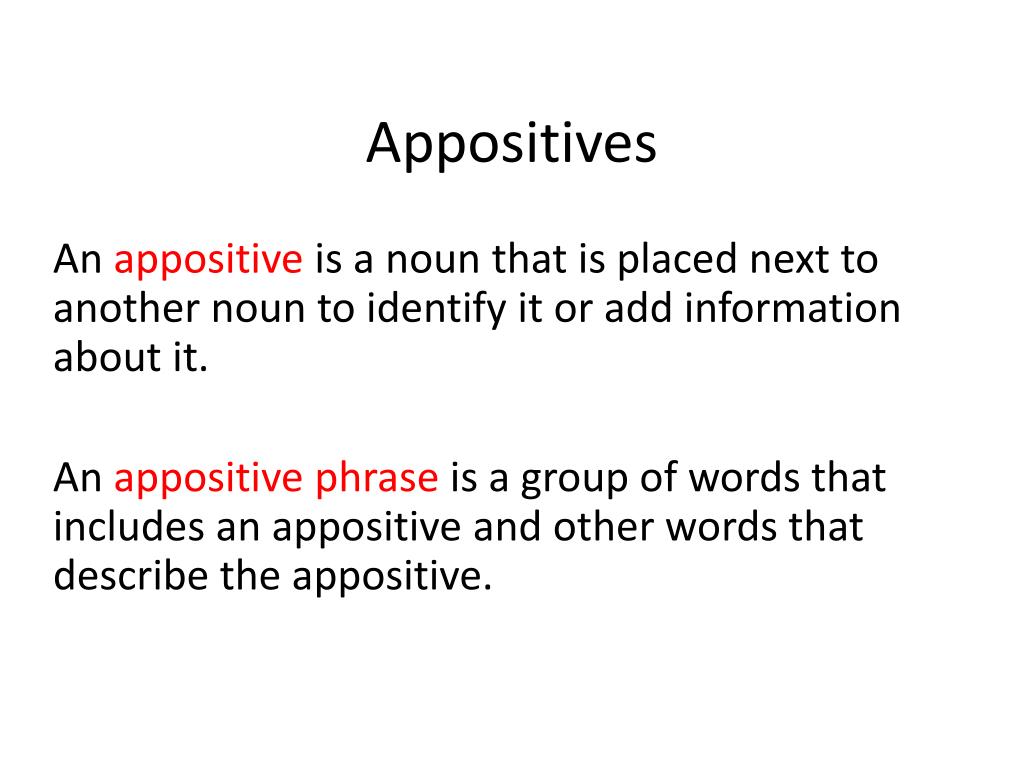 Appositives

An appositive is a noun that is placed next to another noun to identify it or add information about it.

An appositive phrase is a group of words that includes an appositive and other words that describe the appositive.